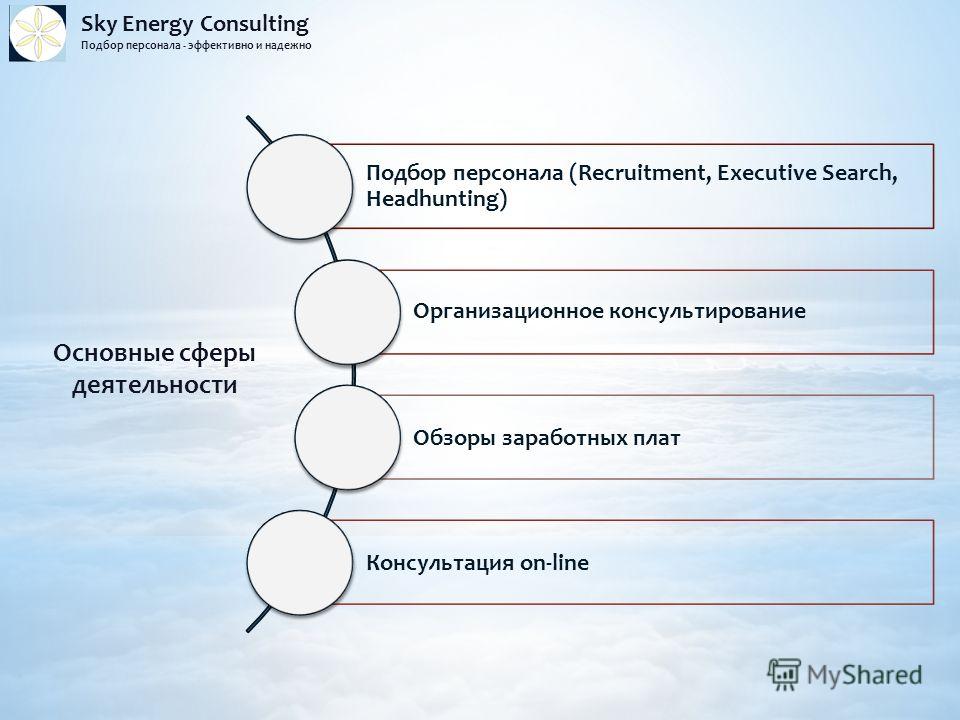 Sky Energy Consulting
Подбор персонала - эффективно и надежно

Основные сферы деятельности

Подбор персонала (Recruitment, Executive Search, Headhunting)

Организационное консультирование

Обзоры заработных плат

Консультация on-line

MyShared